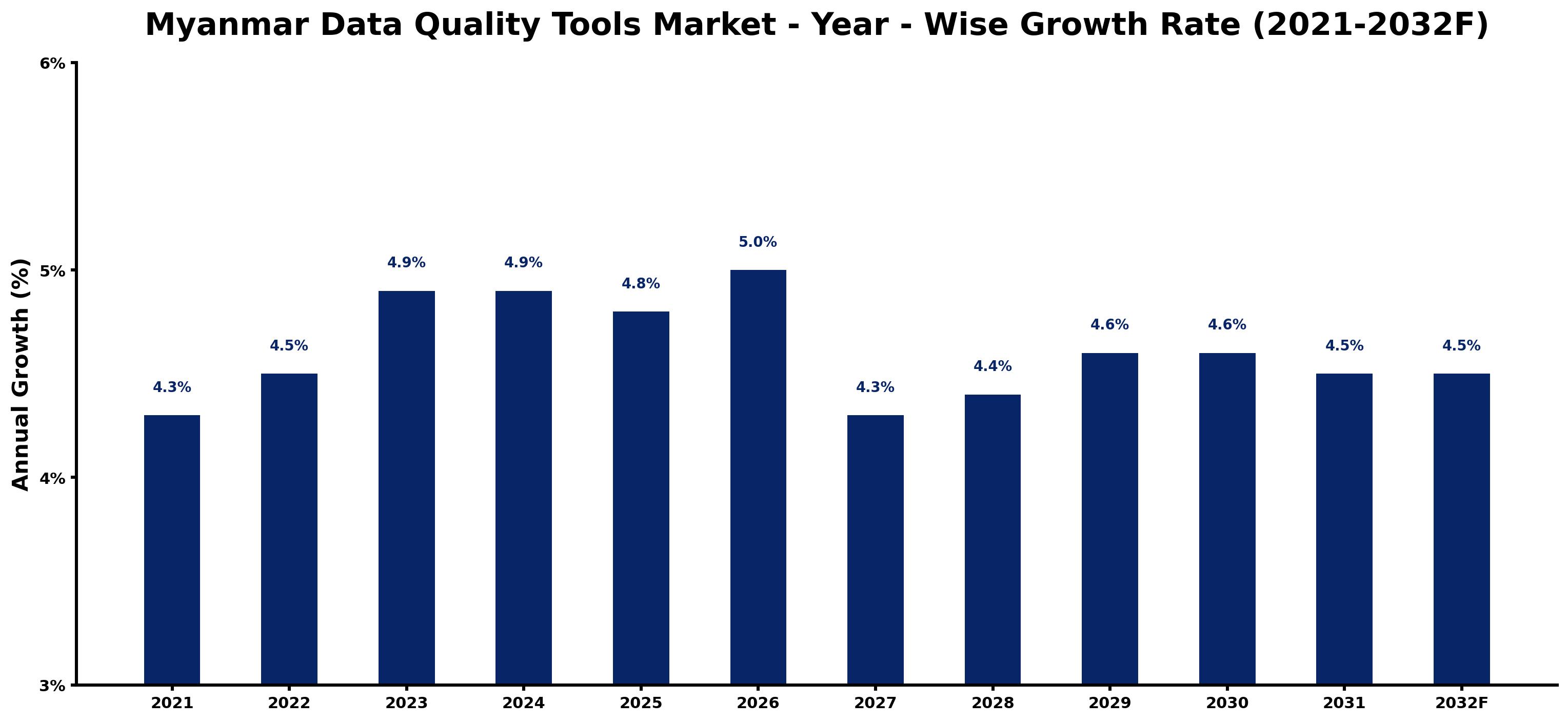 Myanmar Data Quality Tools Market - Year - Wise Growth Rate (2021-2032F)

Annual Growth (%)

6%
5%
4%
3%

4.3%
4.5%
4.9%
4.9%
4.8%
5.0%
4.3%
4.4%
4.6%
4.6%
4.5%
4.5%

2021
2022
2023
2024
2025
2026
2027
2028
2029
2030
2031
2032F